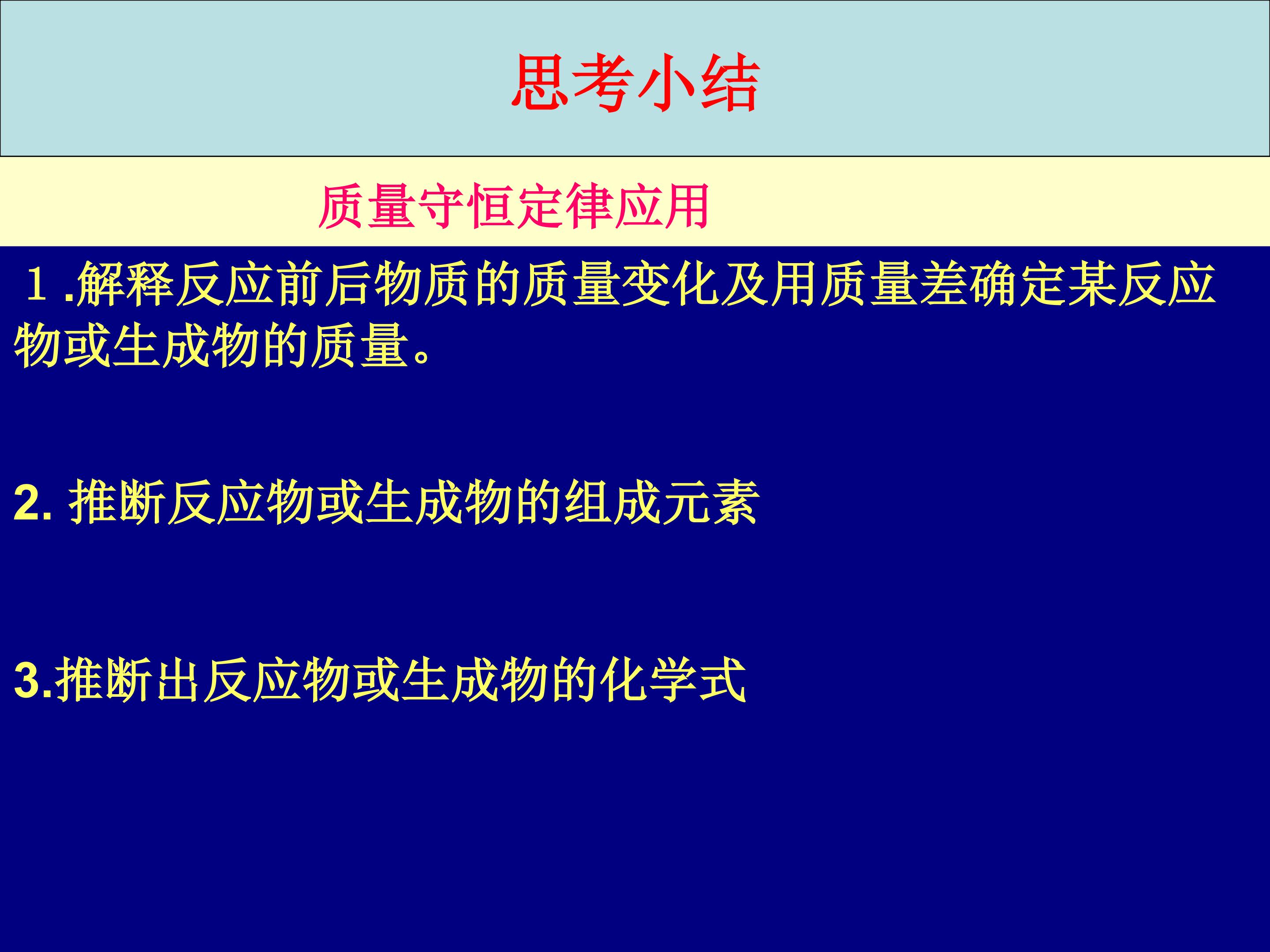 思考小结

质量守恒定律应用

１.解释反应前后物质的质量变化及用质量差确定某反应物或生成物的质量。

2. 推断反应物或生成物的组成元素

3.推断出反应物或生成物的化学式